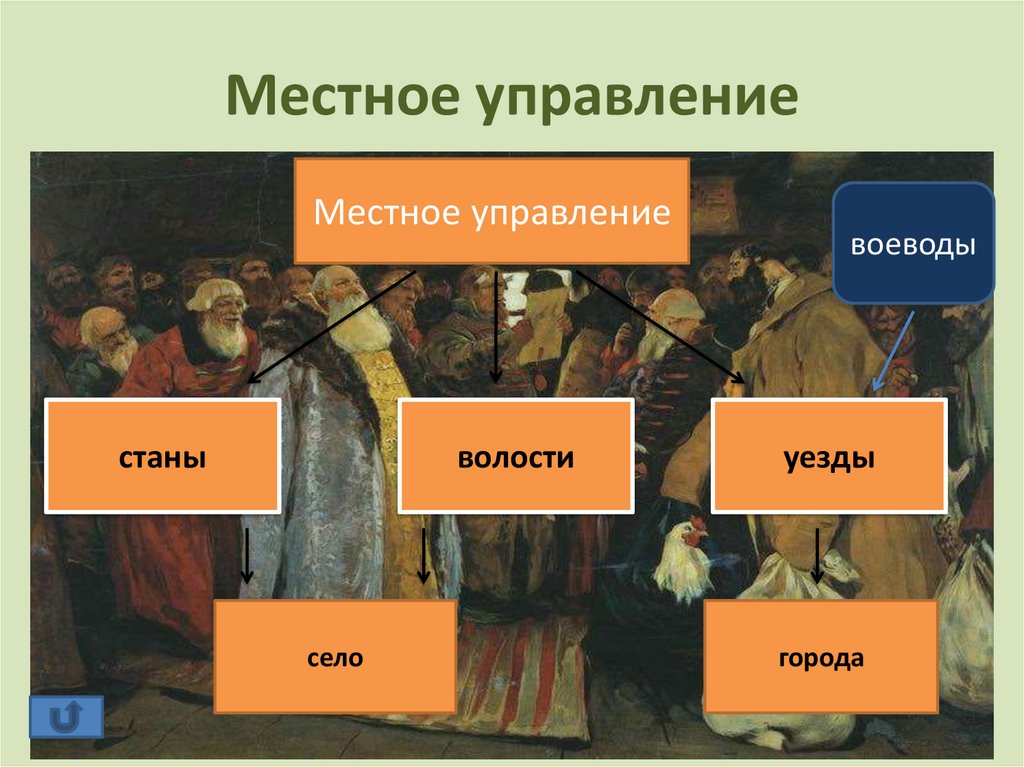 Местное управление

Местное управление

воеводы

станы

волости

уезды

село

города